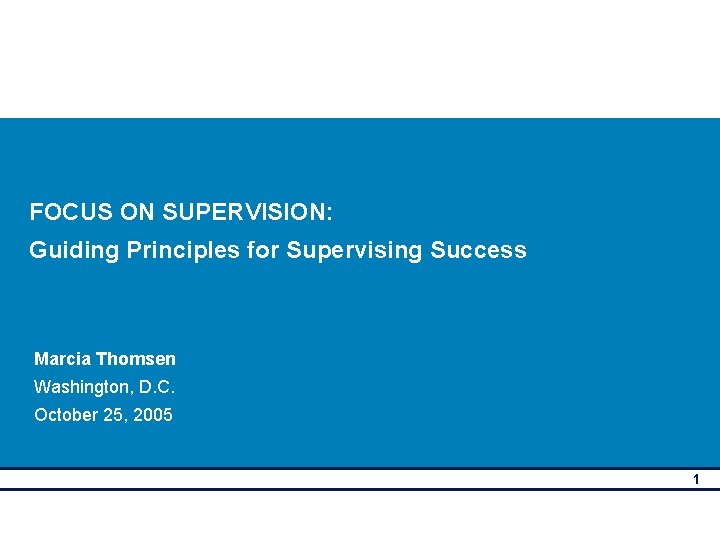 FOCUS ON SUPERVISION:
Guiding Principles for Supervising Success

Marcia Thomsen
Washington, D.C.
October 25, 2005

1